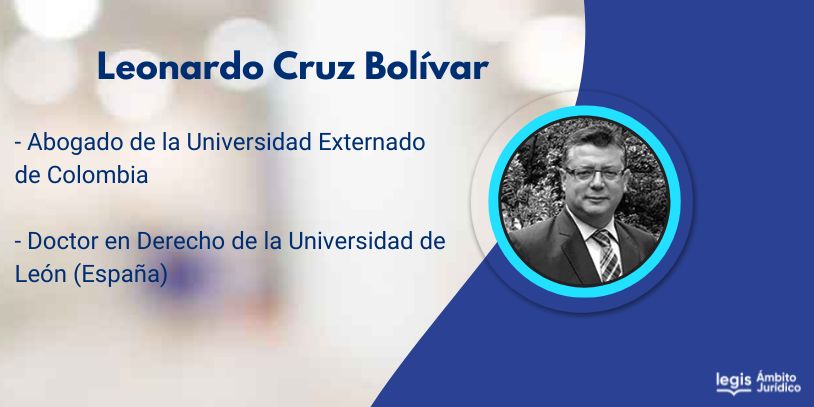 Leonardo Cruz Bolívar

- Abogado de la Universidad Externado de Colombia

- Doctor en Derecho de la Universidad de León (España)

legis Ámbito Jurídico